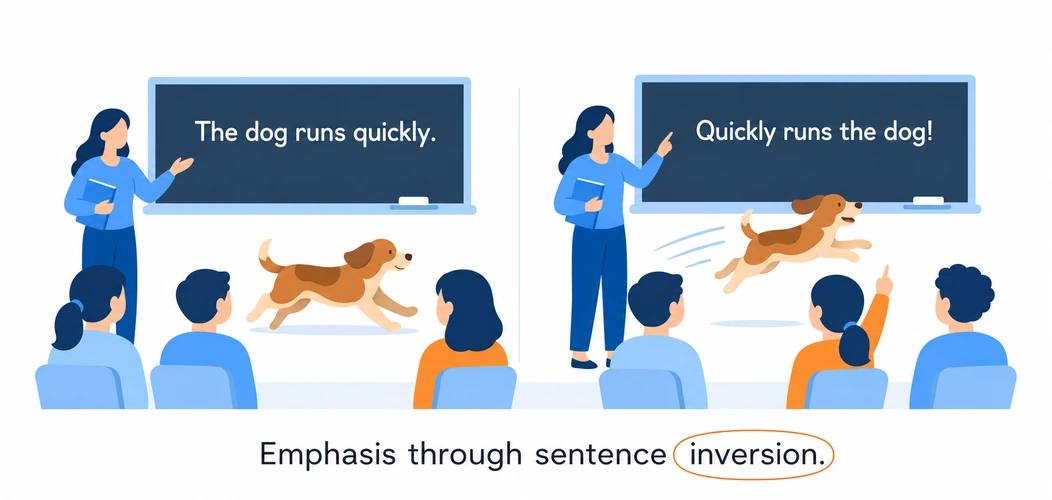 The dog runs quickly.

Quickly runs the dog!

Emphasis through sentence inversion.